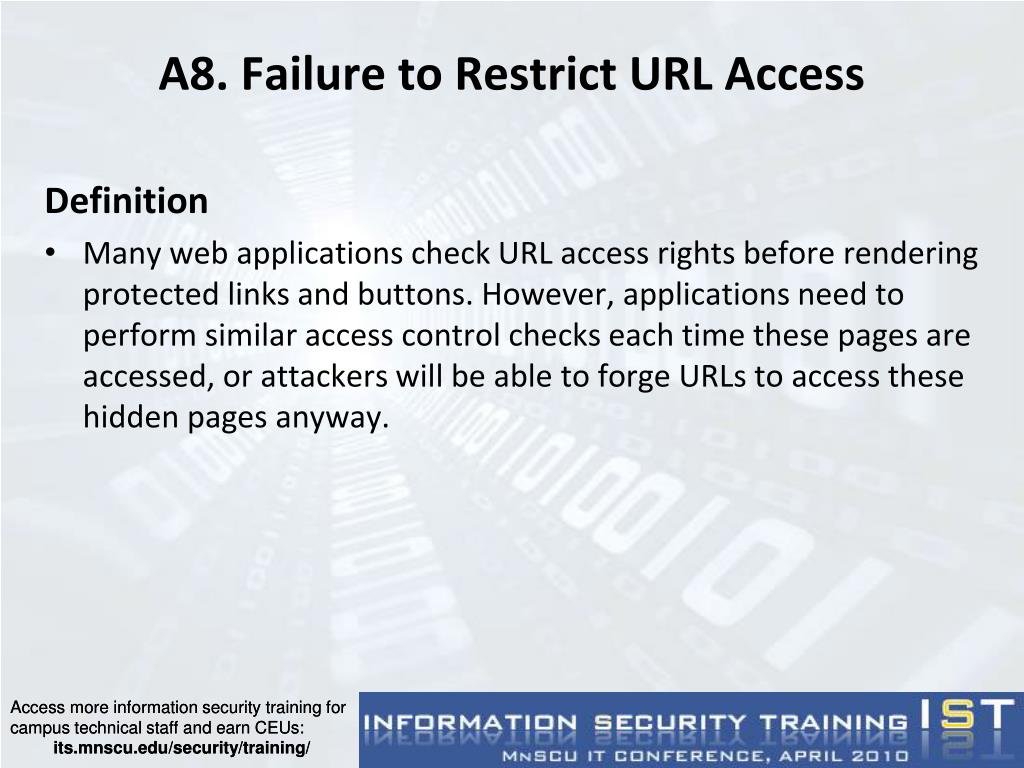 A8. Failure to Restrict URL Access

Definition

• Many web applications check URL access rights before rendering protected links and buttons. However, applications need to perform similar access control checks each time these pages are accessed, or attackers will be able to forge URLs to access these hidden pages anyway.

Access more information security training for campus technical staff and earn CEUs:
its.mnscu.edu/security/training/

INFORMATION SECURITY TRAINING IST
MNSCU IT CONFERENCE, APRIL 2010